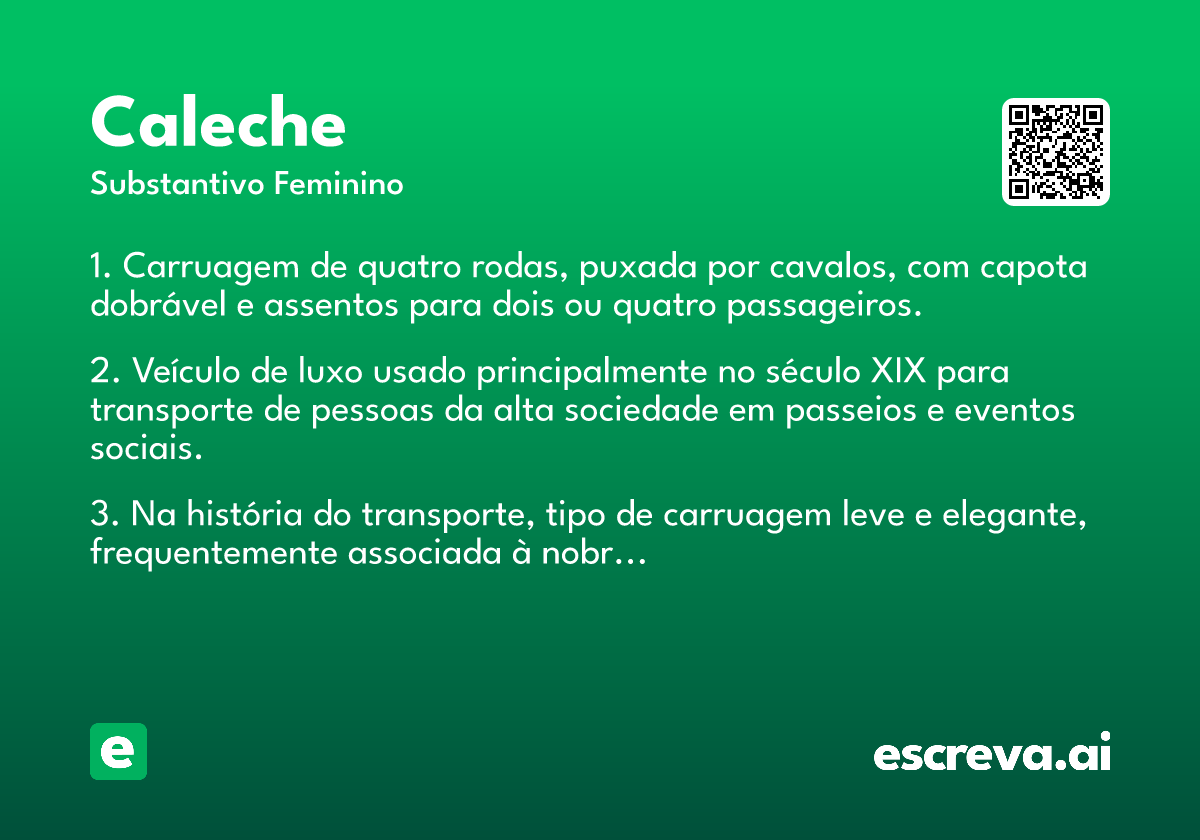 Caleche
Substantivo Feminino

1. Carruagem de quatro rodas, puxada por cavalos, com capota dobrável e assentos para dois ou quatro passageiros.

2. Veículo de luxo usado principalmente no século XIX para transporte de pessoas da alta sociedade em passeios e eventos sociais.

3. Na história do transporte, tipo de carruagem leve e elegante, frequentemente associada à nobr…

e

escreva.ai